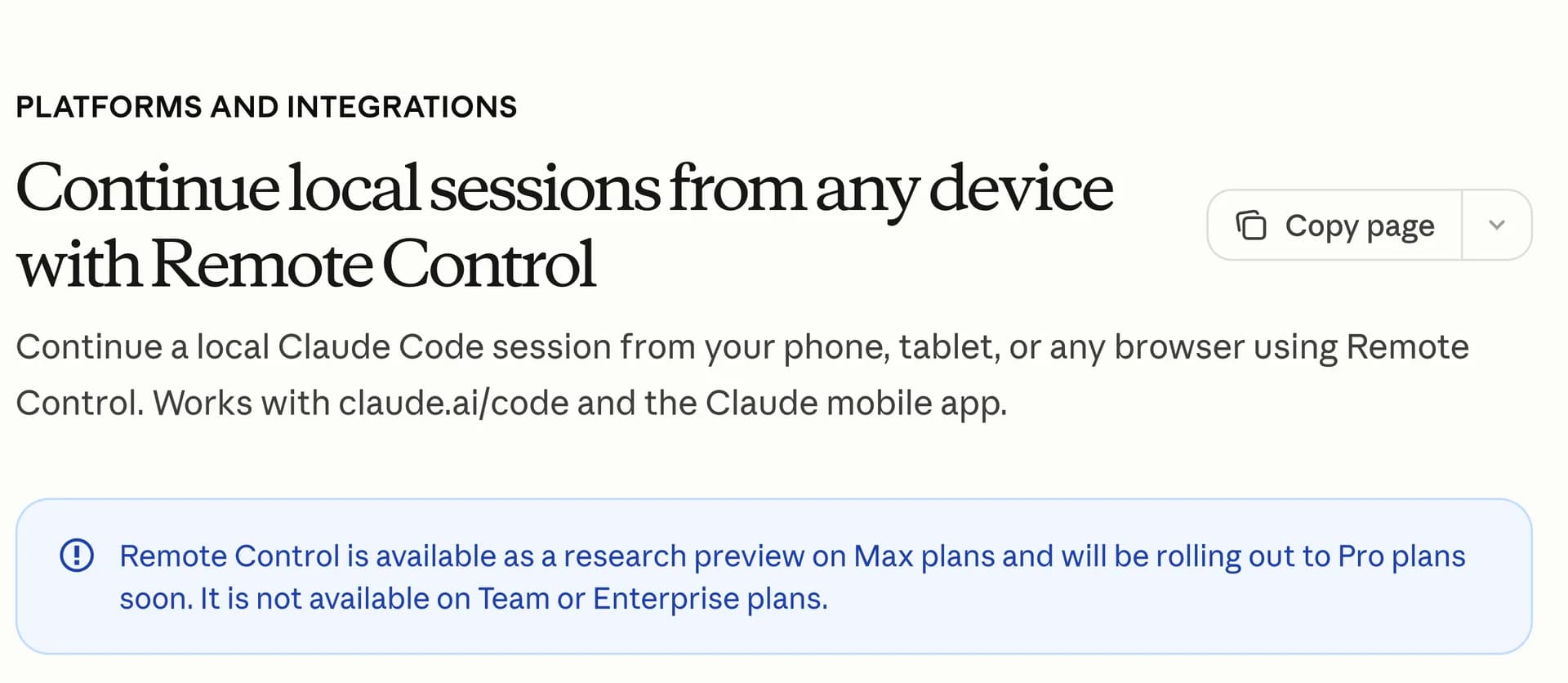 PLATFORMS AND INTEGRATIONS

Continue local sessions from any device with Remote Control

Copy page

Continue a local Claude Code session from your phone, tablet, or any browser using Remote Control. Works with claude.ai/code and the Claude mobile app.

Remote Control is available as a research preview on Max plans and will be rolling out to Pro plans soon. It is not available on Team or Enterprise plans.